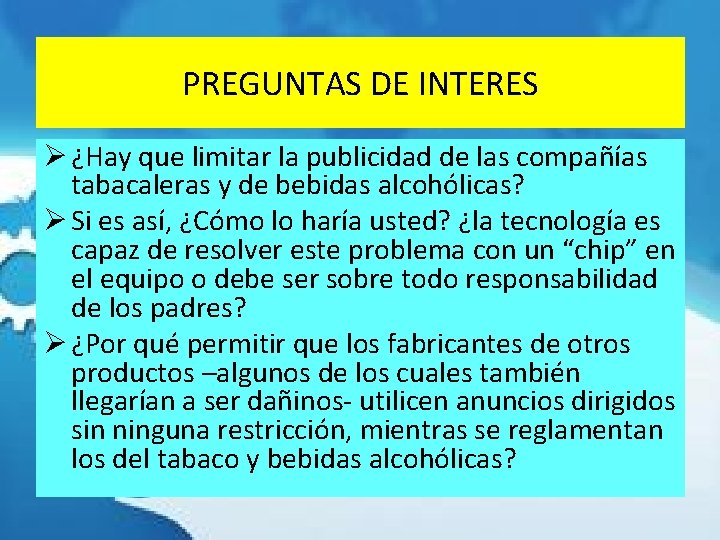 PREGUNTAS DE INTERES

➢ ¿Hay que limitar la publicidad de las compañías tabacaleras y de bebidas alcohólicas?

➢ Si es así, ¿Cómo lo haría usted? ¿la tecnología es capaz de resolver este problema con un “chip” en el equipo o debe ser sobre todo responsabilidad de los padres?

➢ ¿Por qué permitir que los fabricantes de otros productos –algunos de los cuales también llegarían a ser dañinos- utilicen anuncios dirigidos sin ninguna restricción, mientras se reglamentan los del tabaco y bebidas alcohólicas?